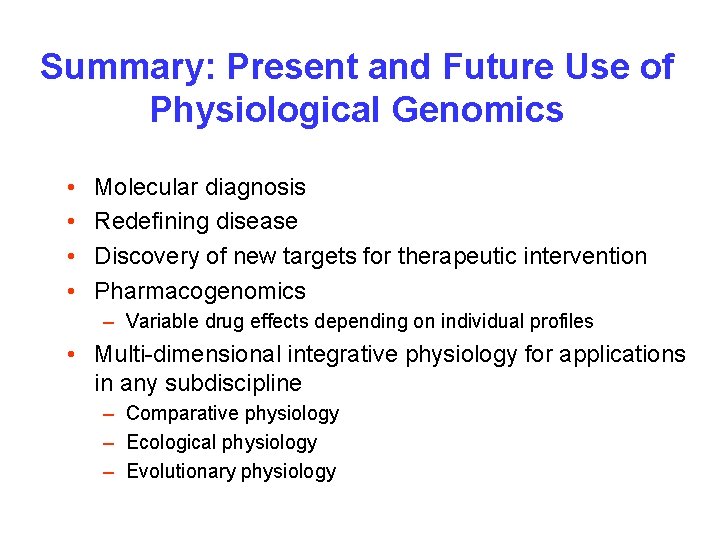 Summary: Present and Future Use of Physiological Genomics

• Molecular diagnosis
• Redefining disease
• Discovery of new targets for therapeutic intervention
• Pharmacogenomics
– Variable drug effects depending on individual profiles
• Multi-dimensional integrative physiology for applications in any subdiscipline
– Comparative physiology
– Ecological physiology
– Evolutionary physiology